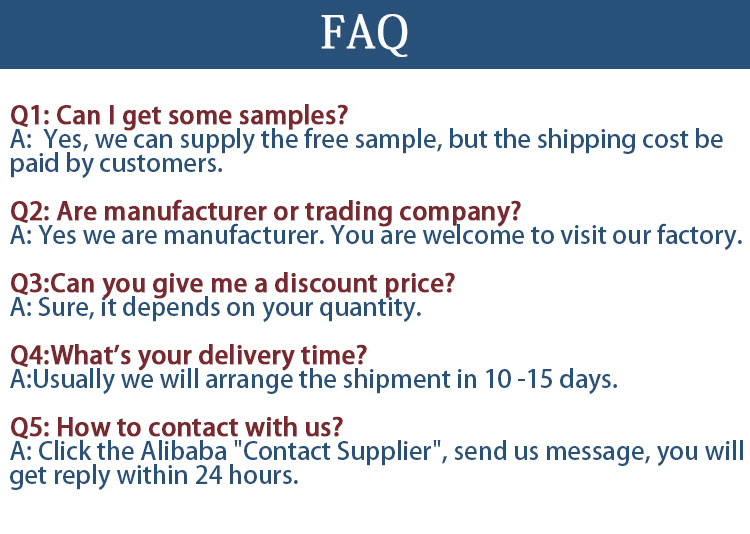 FAQ

Q1: Can I get some samples?
A: Yes, we can supply the free sample, but the shipping cost be paid by customers.

Q2: Are manufacturer or trading company?
A: Yes we are manufacturer. You are welcome to visit our factory.

Q3:Can you give me a discount price?
A: Sure, it depends on your quantity.

Q4:What's your delivery time?
A:Usually we will arrange the shipment in 10 -15 days.

Q5: How to contact with us?
A: Click the Alibaba "Contact Supplier", send us message, you will get reply within 24 hours.